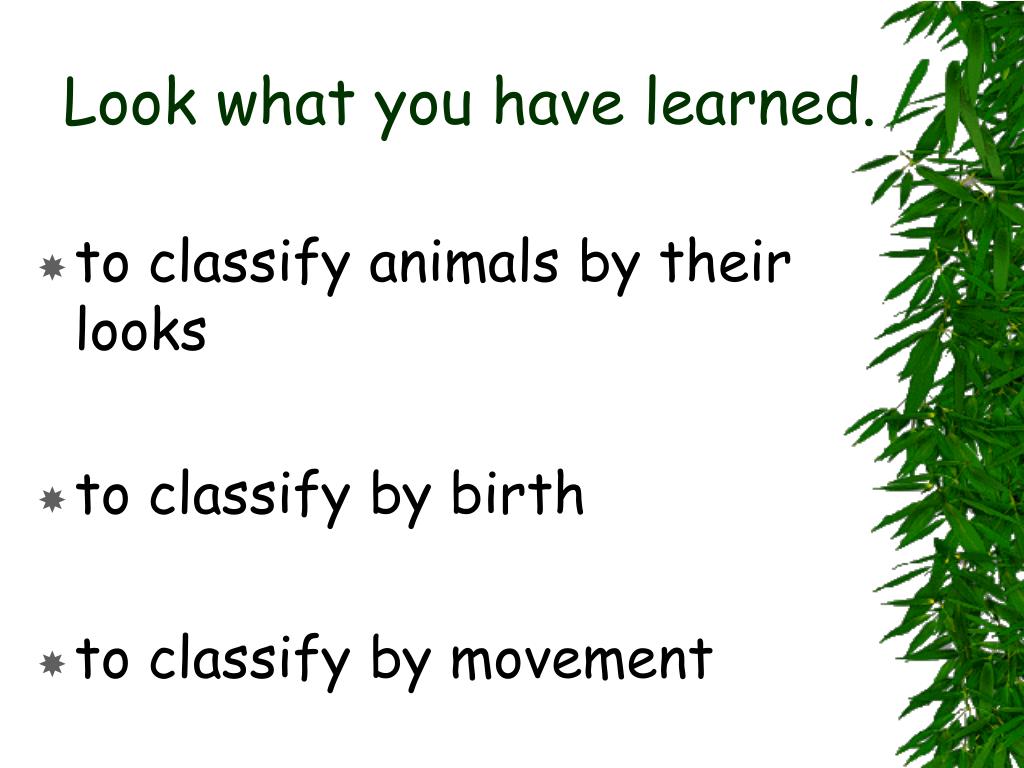 Look what you have learned.

to classify animals by their looks

to classify by birth

to classify by movement